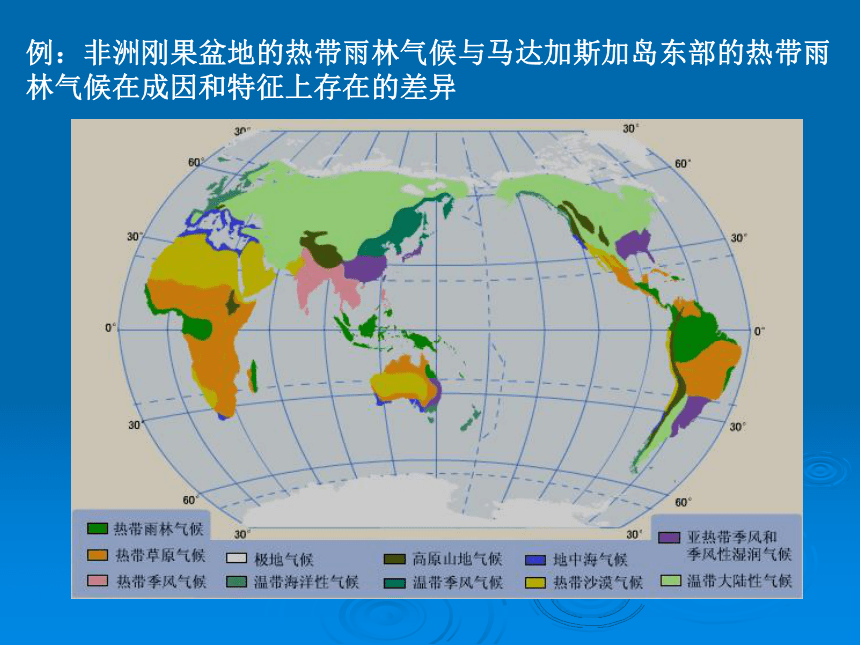 例：非洲刚果盆地的热带雨林气候与马达加斯加岛东部的热带雨林气候在成因和特征上存在的差异

30°
30°
60°
60°
30°
30°
0°
0°
30°
30°
60°
60°
30°
30°

热带雨林气候
热带草原气候
热带季风气候
极地气候
温带海洋性气候
高原山地气候
温带季风气候
地中海气候
热带沙漠气候
亚热带季风和季风性湿润气候
温带大陆性气候